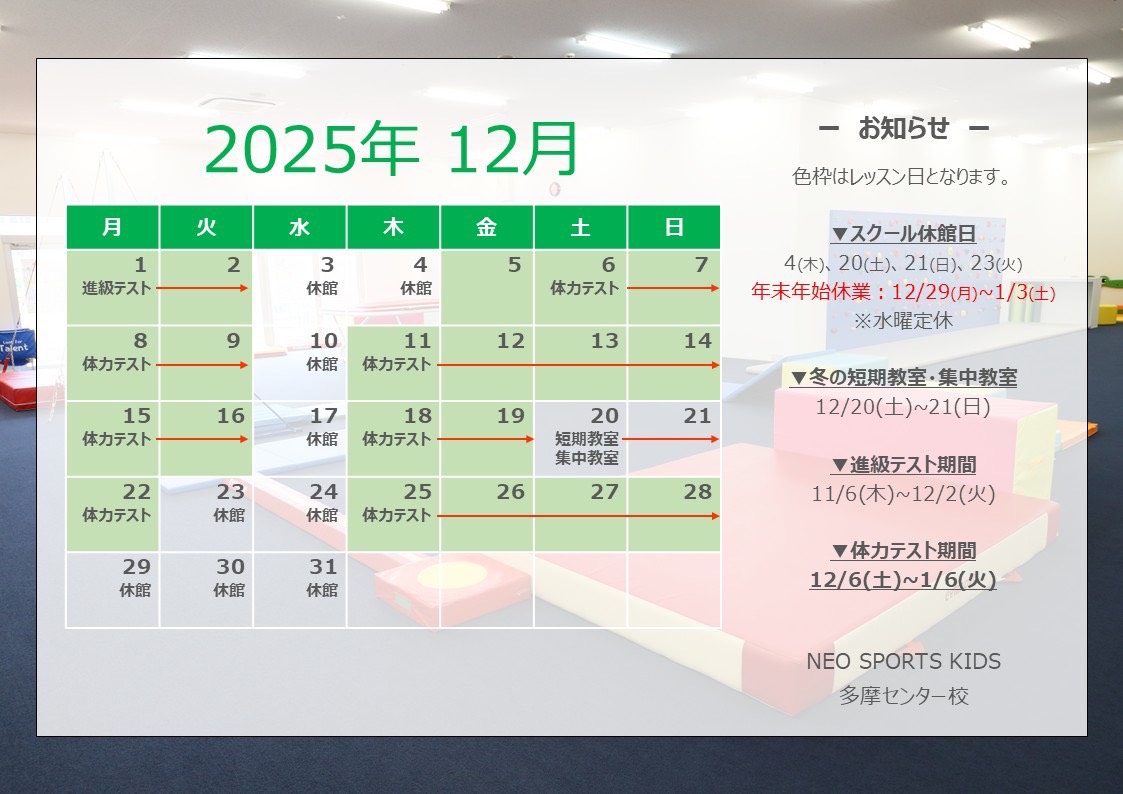 2025年 12月

| 月 | 火 | 水 | 木 | 金 | 土 | 日 |
|---|---|---|---|---|---|---|
| 1 進級テスト | 2 | 3 休館 | 4 休館 | 5 | 6 体力テスト | 7 |
| 8 体力テスト | 9 | 10 休館 | 11 体力テスト | 12 | 13 | 14 |
| 15 体力テスト | 16 | 17 休館 | 18 体力テスト | 19 | 20 短期教室 集中教室 | 21 |
| 22 体力テスト | 23 休館 | 24 休館 | 25 体力テスト | 26 | 27 | 28 |
| 29 休館 | 30 休館 | 31 休館 | | | | |

ー お知らせ ー

色枠はレッスン日となります。

▼スクール休館日
4(木)、20(土)、21(日)、23(火)
年末年始休業：12/29(月)~1/3(土)
※水曜定休

▼冬の短期教室・集中教室
12/20(土)~21(日)

▼進級テスト期間
11/6(木)~12/2(火)

▼体力テスト期間
12/6(土)~1/6(火)

NEO SPORTS KIDS
多摩センター校